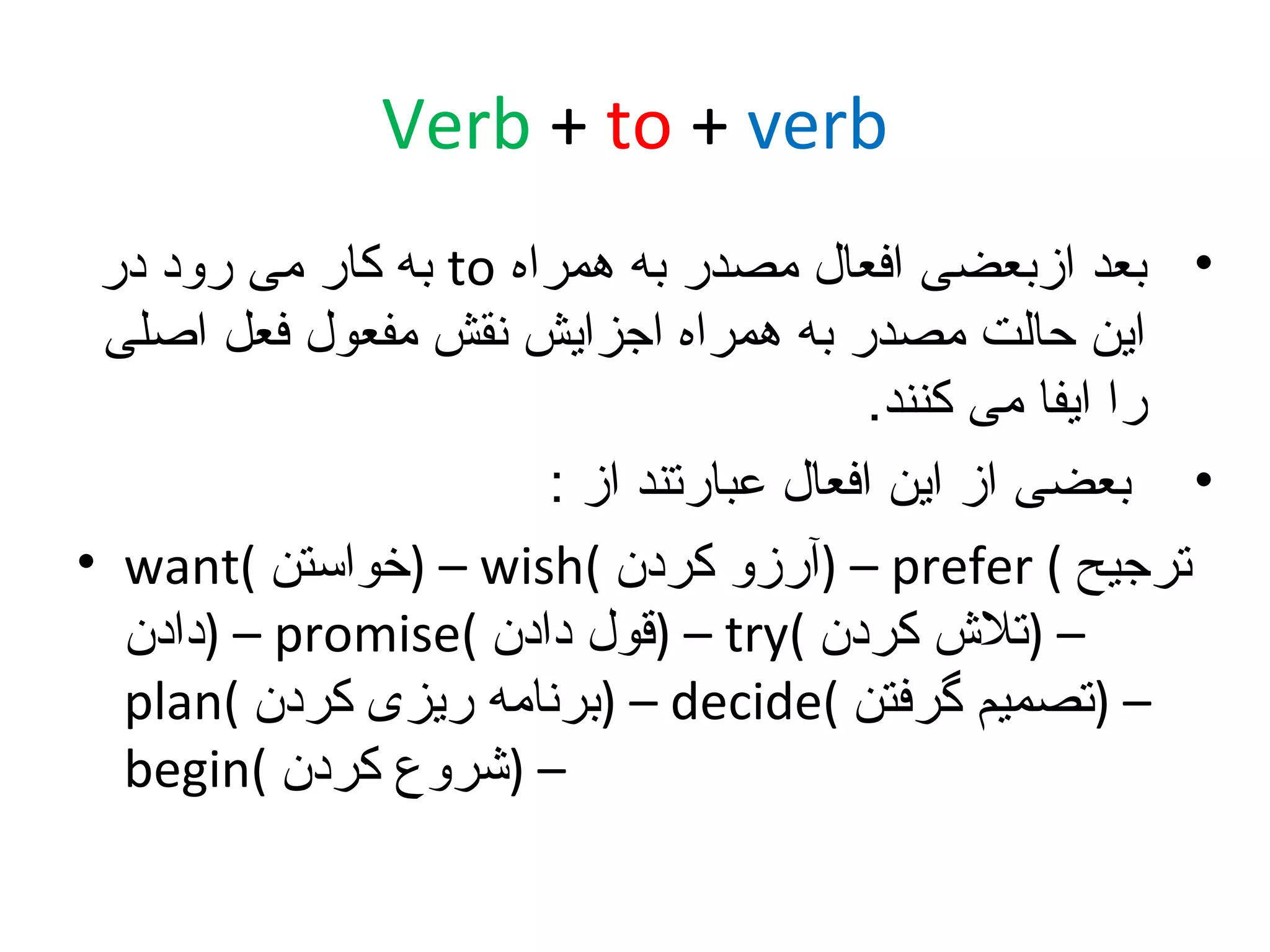 Verb + to + verb

• بعد ازبعضی افعال مصدر به همراه to به کار می رود در این حالت مصدر به همراه اجزایش نقش مفعول فعل اصلی را ایفا می کنند.

• بعضی از این افعال عبارتند از :

• want( خواستن) – wish( آرزو کردن) – prefer ( ترجیح دادن) – promise( قول دادن) – try( تلاش کردن) – plan( برنامه ریزی کردن) – decide( تصمیم گرفتن) – begin( شروع کردن) –